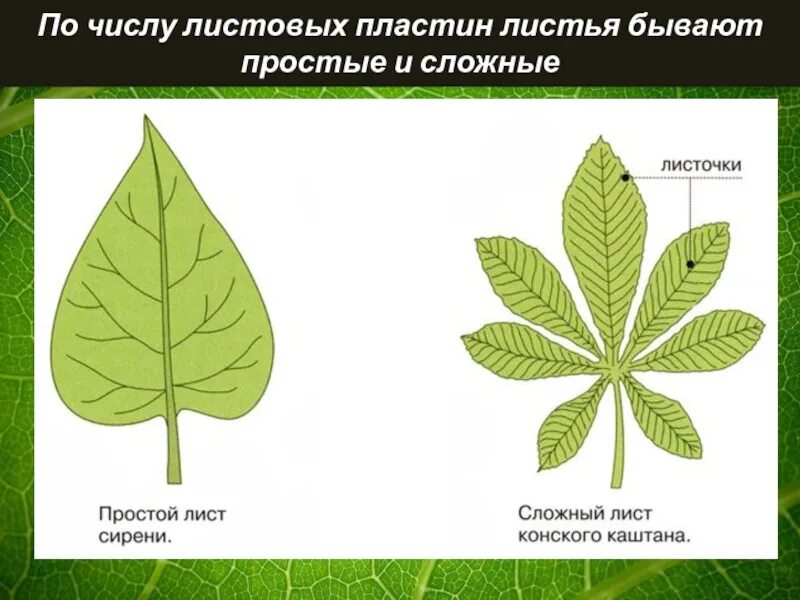 По числу листовых пластин листья бывают простые и сложные

листочки

Простой лист сирени.

Сложный лист конского каштана.